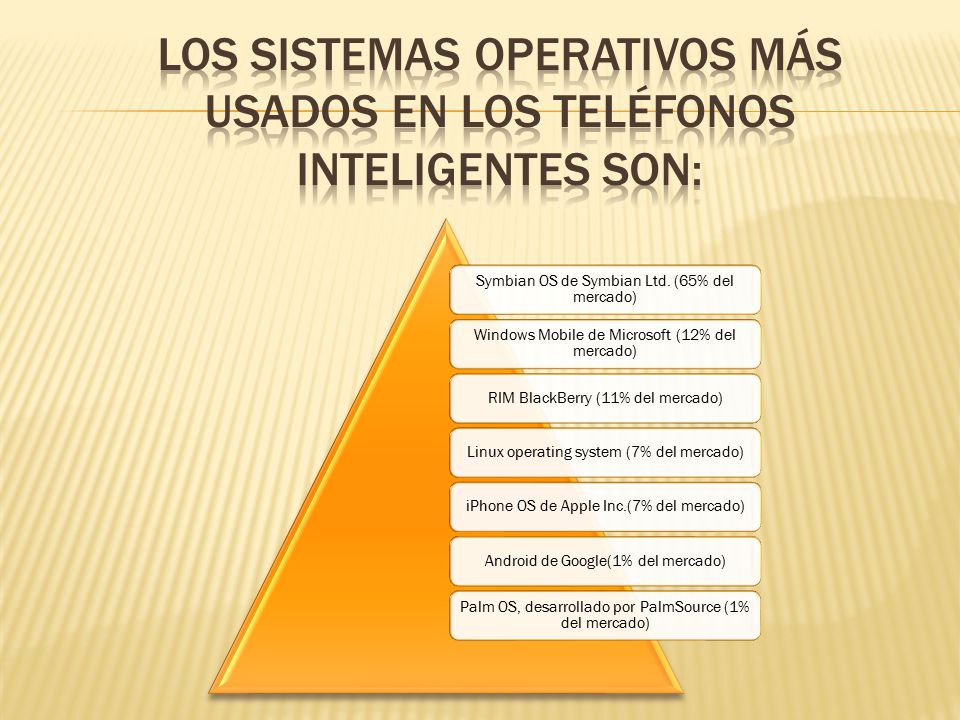 LOS SISTEMAS OPERATIVOS MÁS USADOS EN LOS TELÉFONOS INTELIGENTES SON:

Symbian OS de Symbian Ltd. (65% del mercado)

Windows Mobile de Microsoft (12% del mercado)

RIM BlackBerry (11% del mercado)

Linux operating system (7% del mercado)

iPhone OS de Apple Inc.(7% del mercado)

Android de Google(1% del mercado)

Palm OS, desarrollado por PalmSource (1% del mercado)